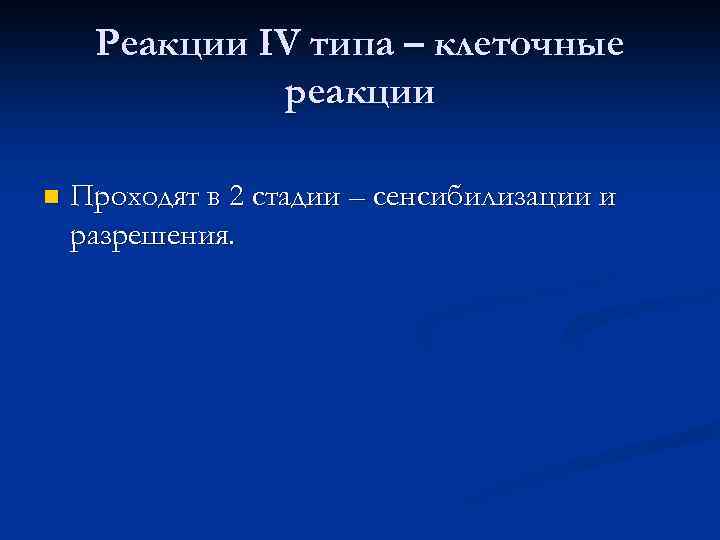 Реакции IV типа – клеточные реакции

Проходят в 2 стадии – сенсибилизации и разрешения.